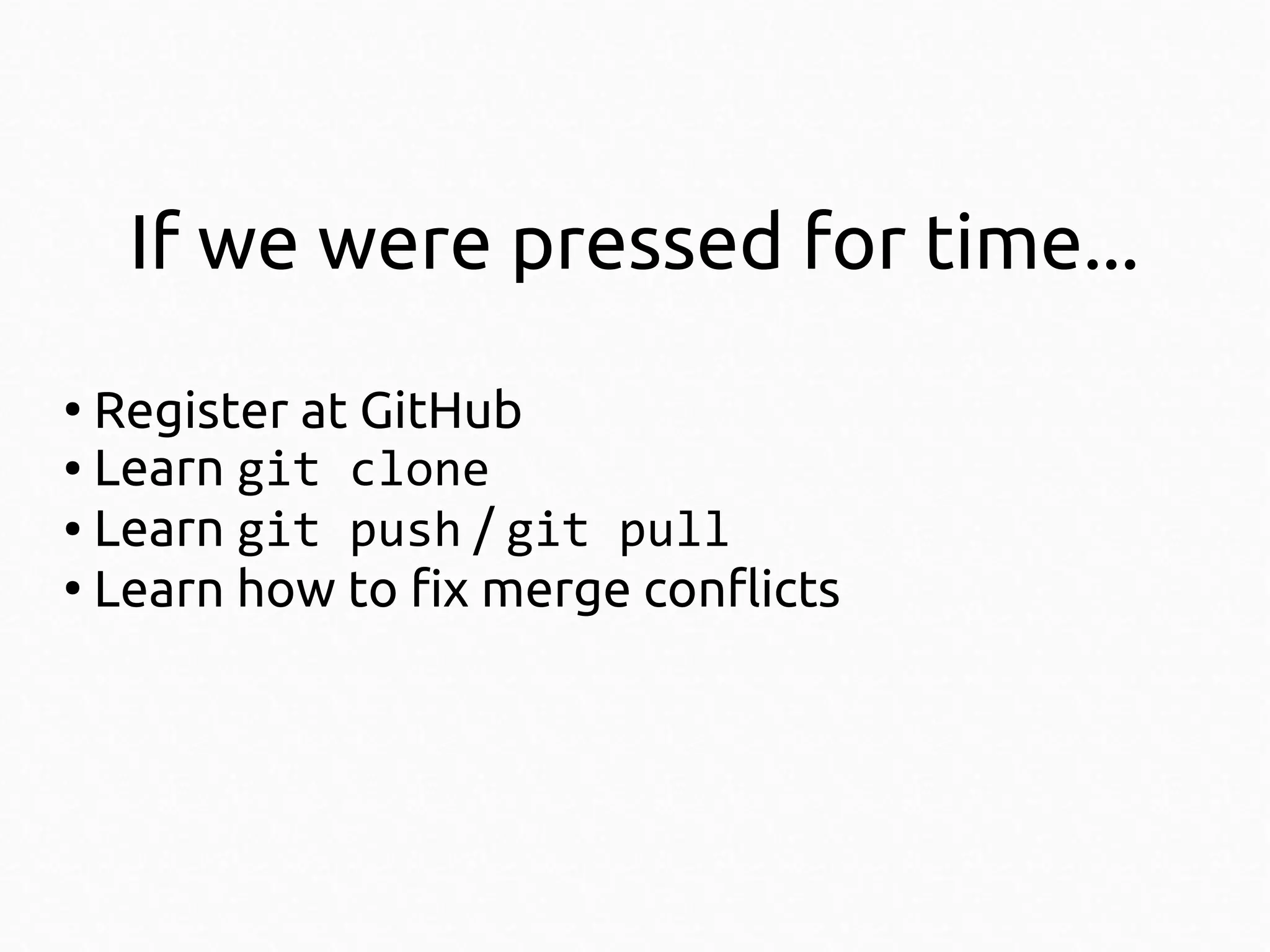 If we were pressed for time...

• Register at GitHub
• Learn git clone
• Learn git push / git pull
• Learn how to fix merge conflicts